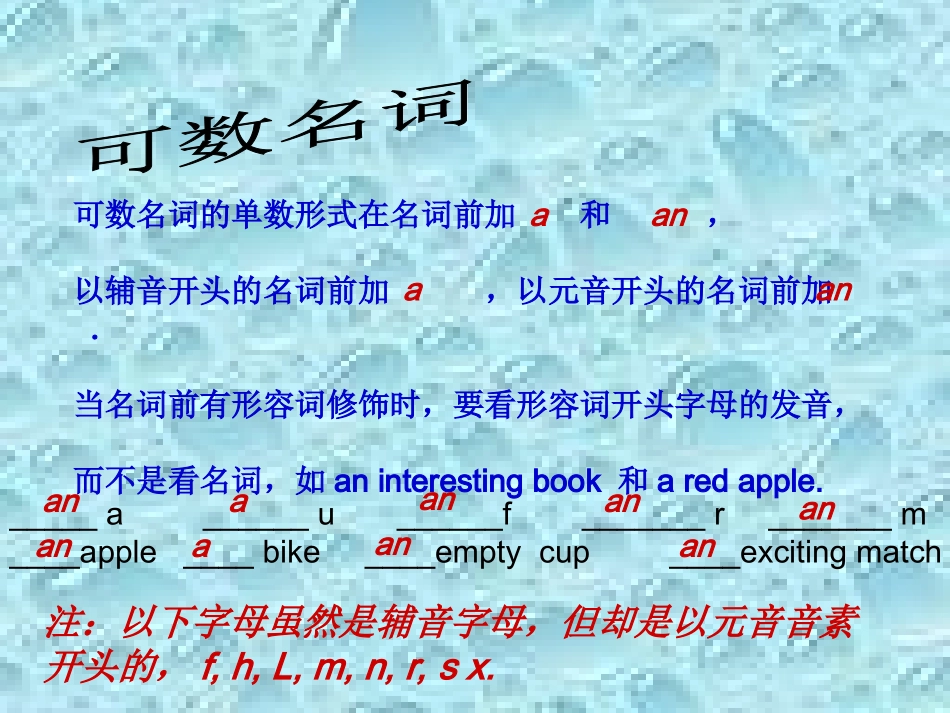 可数名词

可数名词的单数形式在名词前加 a 和 an ，

以辅音开头的名词前加 a ，以元音开头的名词前加 an .

当名词前有形容词修饰时，要看形容词开头字母的发音，

而不是看名词，如 an interesting book 和 a red apple.

an a  a u  an f  an r  an m

an apple  a bike  an empty cup  an exciting match

注：以下字母虽然是辅音字母，但却是以元音音素开头的， f, h, L, m, n, r, s x.